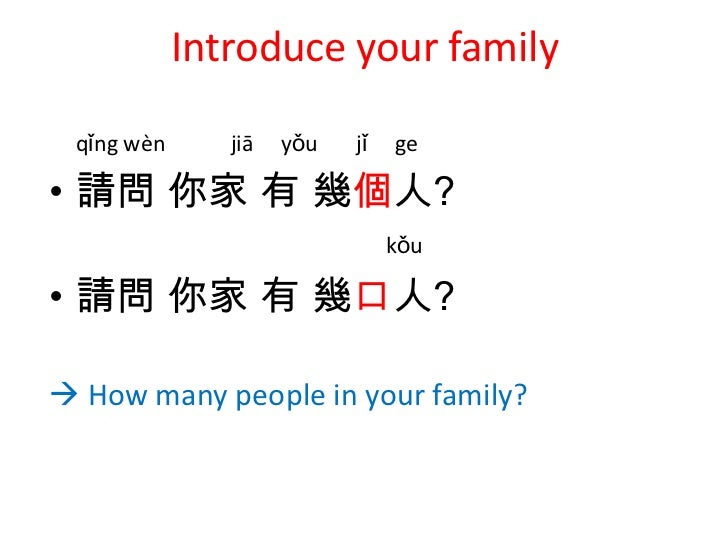 Introduce your family

qǐng wèn jiā yǒu jǐ ge
• 請問 你家 有 幾個人?

kǒu
• 請問 你家 有 幾口人?

→ How many people in your family?